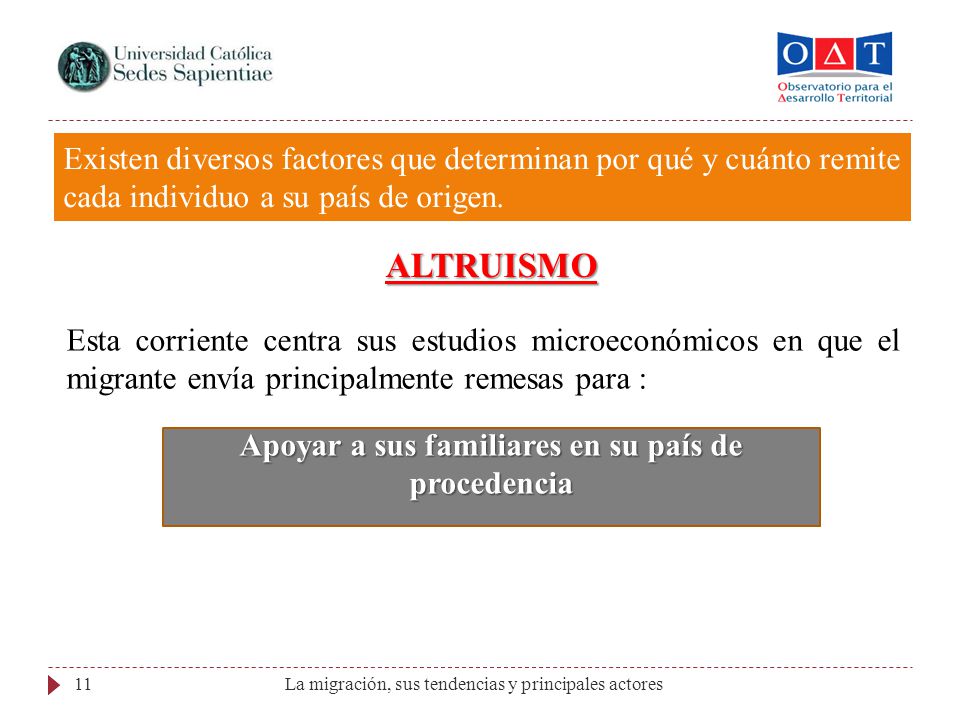 Universidad Católica
Sedes Sapientiae

OΔT
Observatorio para el Δesarrollo Territorial

Existen diversos factores que determinan por qué y cuánto remite cada individuo a su país de origen.

ALTRUISMO

Esta corriente centra sus estudios microeconómicos en que el migrante envía principalmente remesas para :

Apoyar a sus familiares en su país de procedencia

11 La migración, sus tendencias y principales actores